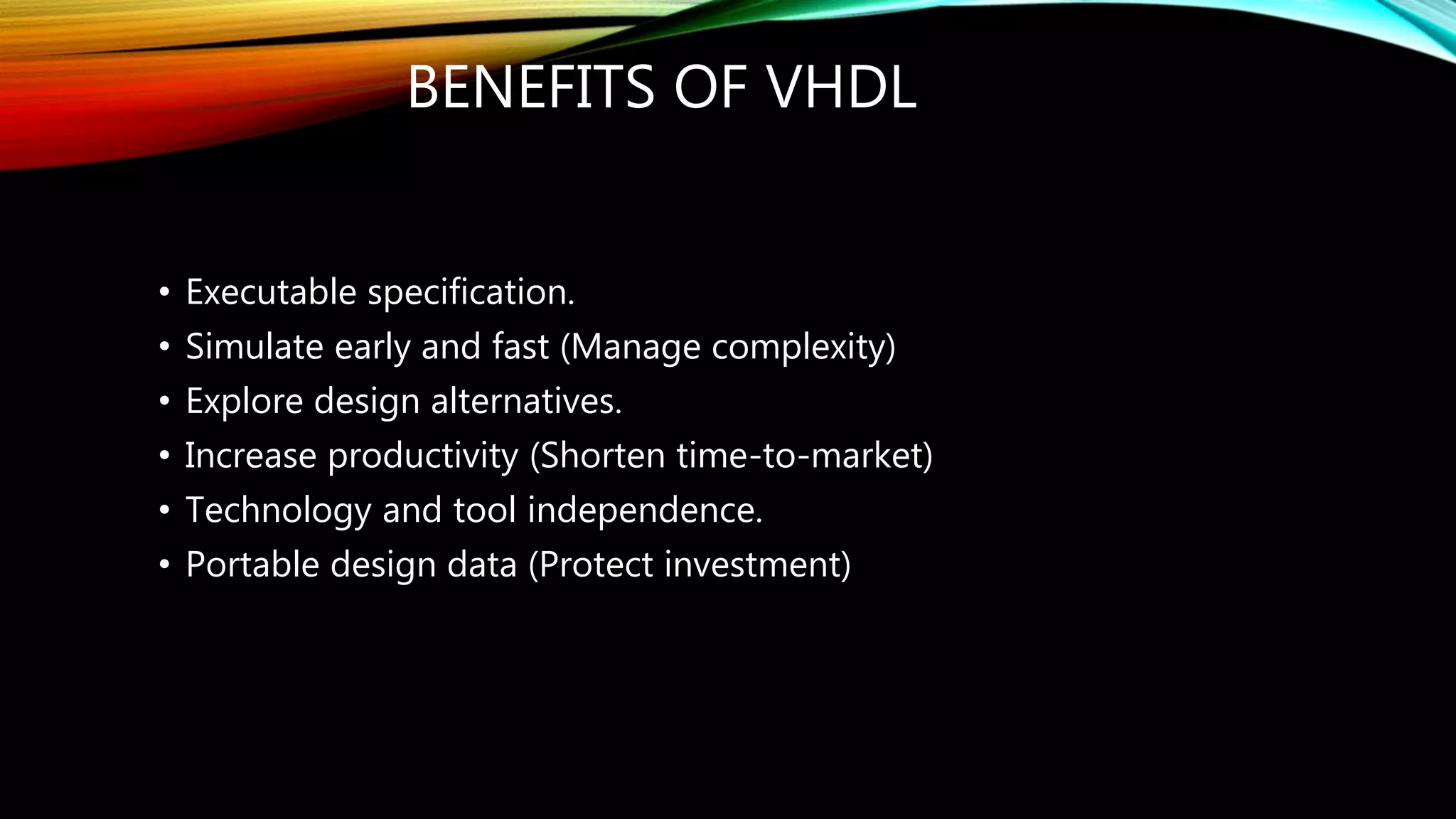 BENEFITS OF VHDL

• Executable specification.
• Simulate early and fast (Manage complexity)
• Explore design alternatives.
• Increase productivity (Shorten time-to-market)
• Technology and tool independence.
• Portable design data (Protect investment)